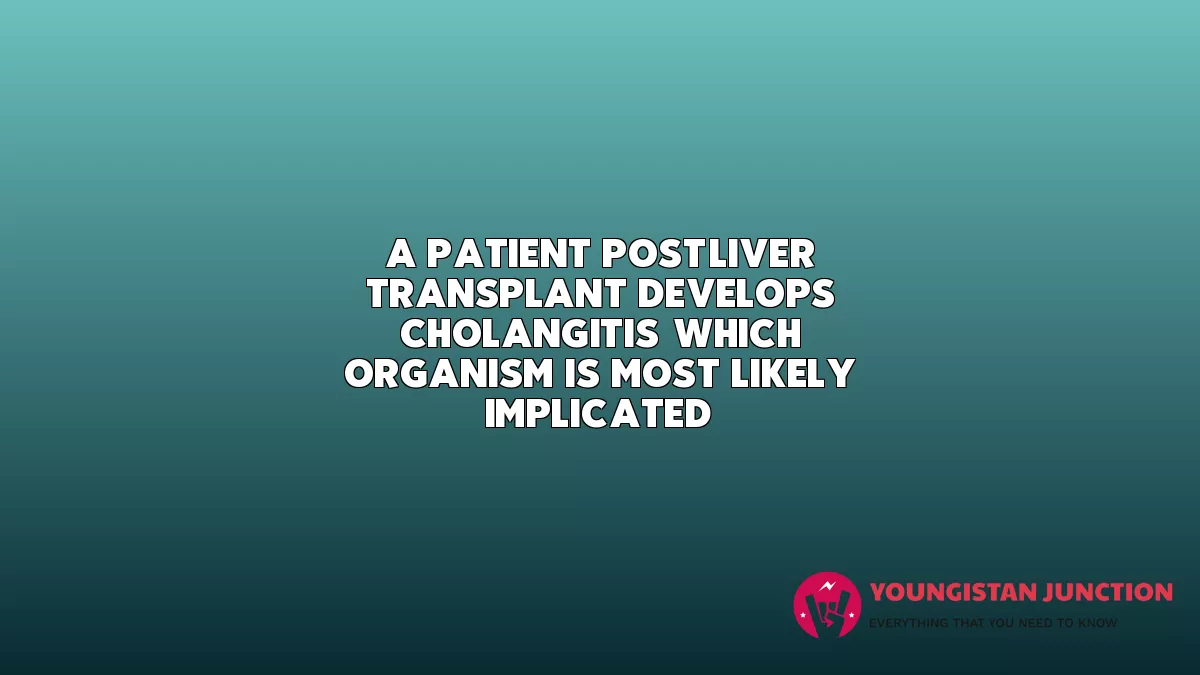 A PATIENT POSTLIVER TRANSPLANT DEVELOPS CHOLANGITIS WHICH ORGANISM IS MOST LIKELY IMPLICATED

YOUNGISTAN JUNCTION
EVERYTHING THAT YOU NEED TO KNOW